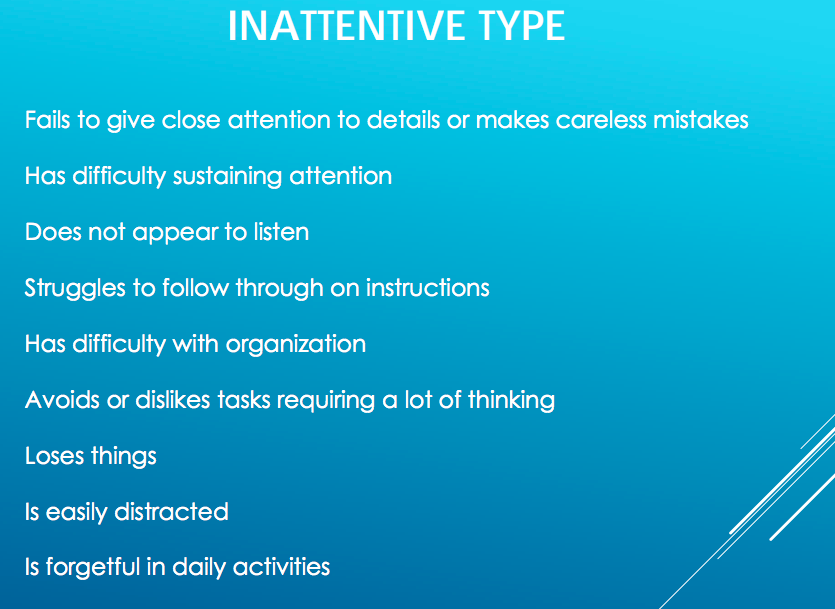 INATTENTIVE TYPE

Fails to give close attention to details or makes careless mistakes

Has difficulty sustaining attention

Does not appear to listen

Struggles to follow through on instructions

Has difficulty with organization

Avoids or dislikes tasks requiring a lot of thinking

Loses things

Is easily distracted

Is forgetful in daily activities